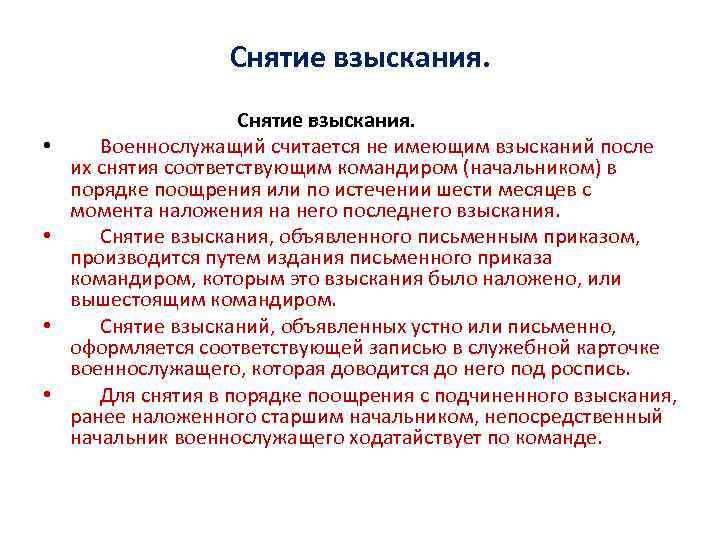 Снятие взыскания.

Снятие взыскания.

• Военнослужащий считается не имеющим взысканий после их снятия соответствующим командиром (начальником) в порядке поощрения или по истечении шести месяцев с момента наложения на него последнего взыскания.

• Снятие взыскания, объявленного письменным приказом, производится путем издания письменного приказа командиром, которым это взыскания было наложено, или вышестоящим командиром.

• Снятие взысканий, объявленных устно или письменно, оформляется соответствующей записью в служебной карточке военнослужащего, которая доводится до него под роспись.

• Для снятия в порядке поощрения с подчиненного взыскания, ранее наложенного старшим начальником, непосредственный начальник военнослужащего ходатайствует по команде.